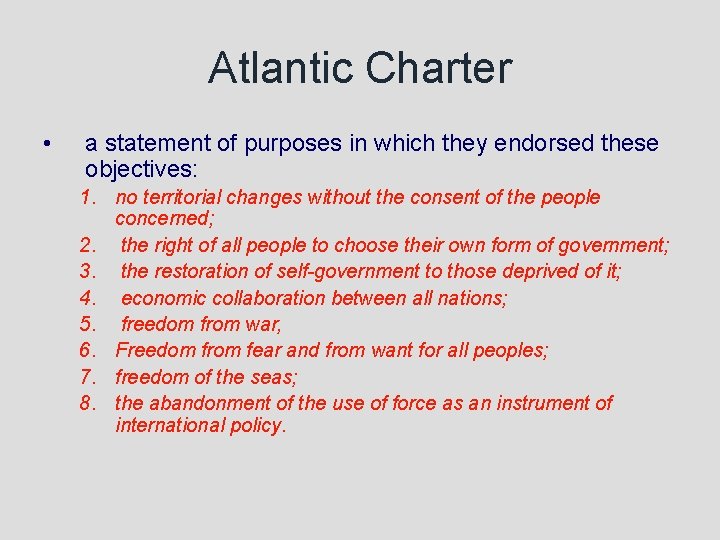 Atlantic Charter

• a statement of purposes in which they endorsed these objectives:

1. no territorial changes without the consent of the people concerned;
2. the right of all people to choose their own form of government;
3. the restoration of self-government to those deprived of it;
4. economic collaboration between all nations;
5. freedom from war,
6. Freedom from fear and from want for all peoples;
7. freedom of the seas;
8. the abandonment of the use of force as an instrument of international policy.